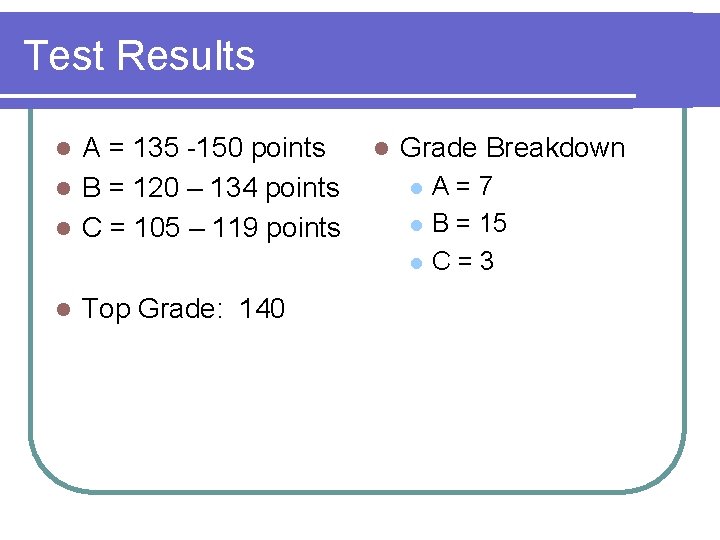 Test Results

- A = 135 -150 points
- B = 120 – 134 points
- C = 105 – 119 points

- Top Grade: 140

- Grade Breakdown
  - A = 7
  - B = 15
  - C = 3